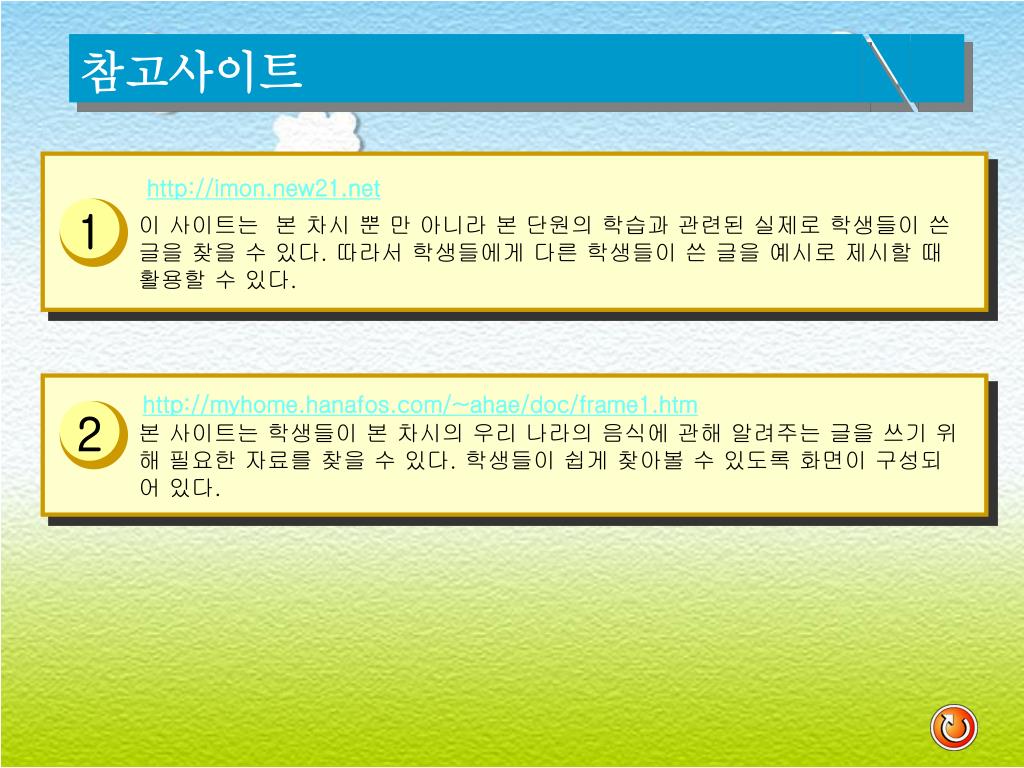 참고사이트

1

http://imon.new21.net
이 사이트는 본 차시 뿐 만 아니라 본 단원의 학습과 관련된 실제로 학생들이 쓴 글을 찾을 수 있다. 따라서 학생들에게 다른 학생들이 쓴 글을 예시로 제시할 때 활용할 수 있다.

2

http://myhome.hanafos.com/~ahae/doc/frame1.htm
본 사이트는 학생들이 본 차시의 우리 나라의 음식에 관해 알려주는 글을 쓰기 위해 필요한 자료를 찾을 수 있다. 학생들이 쉽게 찾아볼 수 있도록 화면이 구성되어 있다.